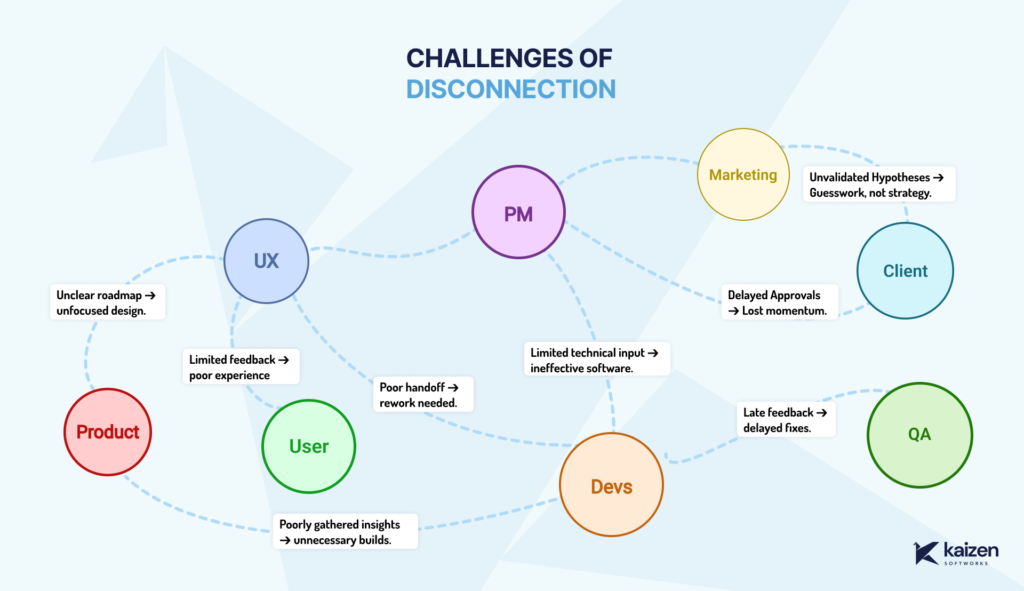 CHALLENGES OF
DISCONNECTION

Marketing

Unvalidated Hypotheses → Guesswork, not strategy.

PM

UX

Client

Unclear roadmap → unfocused design.

Delayed Approvals → Lost momentum.

Limited feedback → poor experience

Limited technical input → ineffective software.

Poor handoff → rework needed.

Late feedback → delayed fixes.

Product

User

QA

Devs

Poorly gathered insights → unnecessary builds.

kaizen
SOFTWORKS